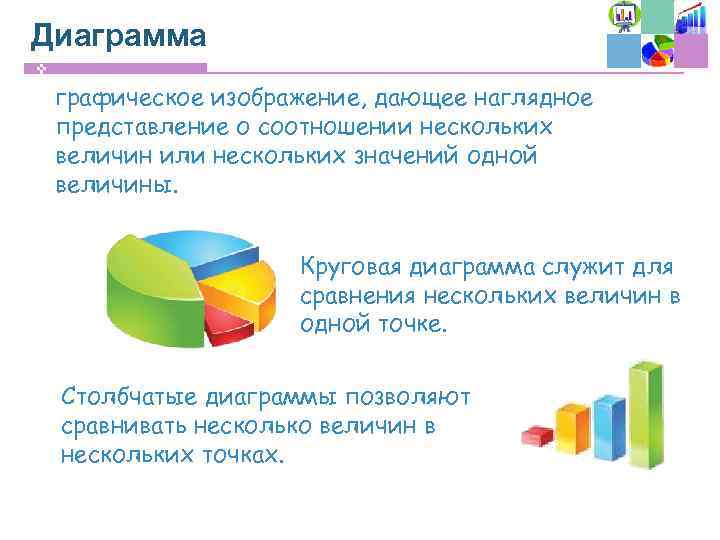 Диаграмма

графическое изображение, дающее наглядное представление о соотношении нескольких величин или нескольких значений одной величины.

Круговая диаграмма служит для сравнения нескольких величин в одной точке.

Столбчатые диаграммы позволяют сравнивать несколько величин в нескольких точках.